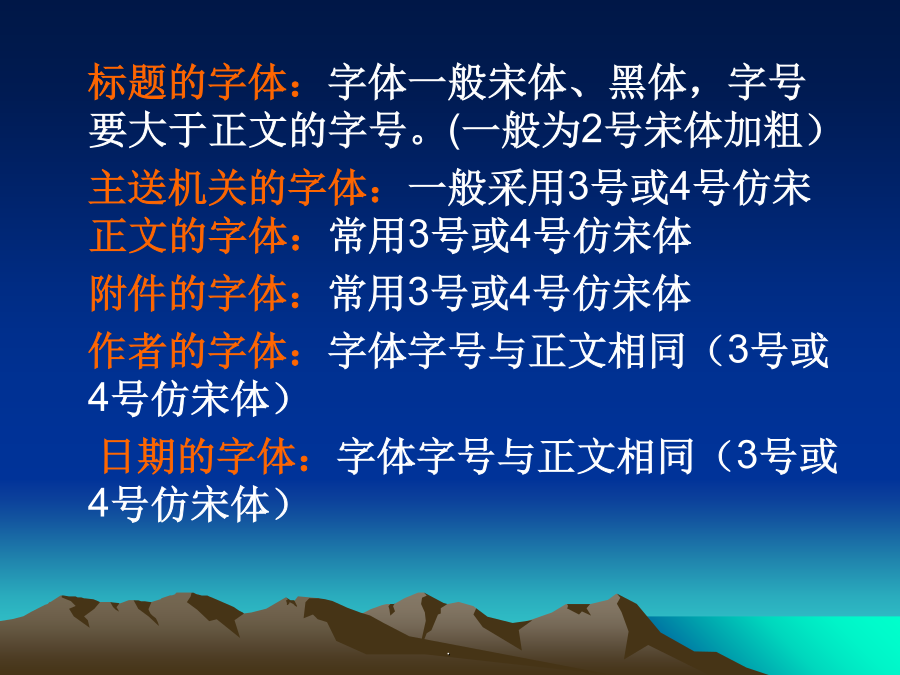 标题的字体：字体一般宋体、黑体，字号要大于正文的字号。(一般为2号宋体加粗）

主送机关的字体：一般采用3号或4号仿宋

正文的字体：常用3号或4号仿宋体

附件的字体：常用3号或4号仿宋体

作者的字体：字体字号与正文相同（3号或4号仿宋体）

日期的字体：字体字号与正文相同（3号或4号仿宋体）